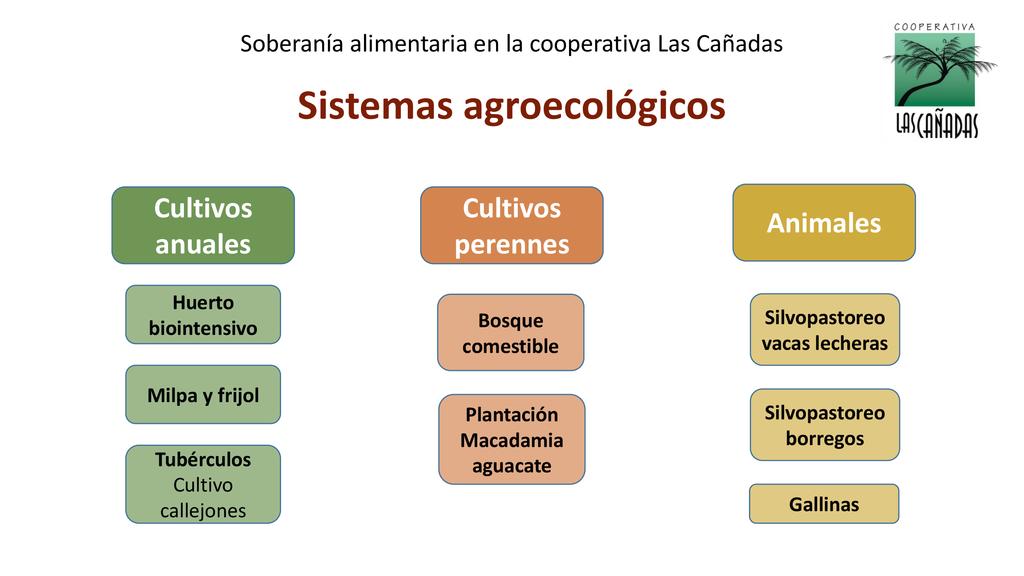 Soberanía alimentaria en la cooperativa Las Cañadas

COOPERATIVA
LAS CAÑADAS

Sistemas agroecológicos

Cultivos anuales

Huerto biointensivo

Milpa y frijol

Tubérculos
Cultivo callejones

Cultivos perennes

Bosque comestible

Plantación Macadamia aguacate

Animales

Silvopastoreo vacas lecheras

Silvopastoreo borregos

Gallinas